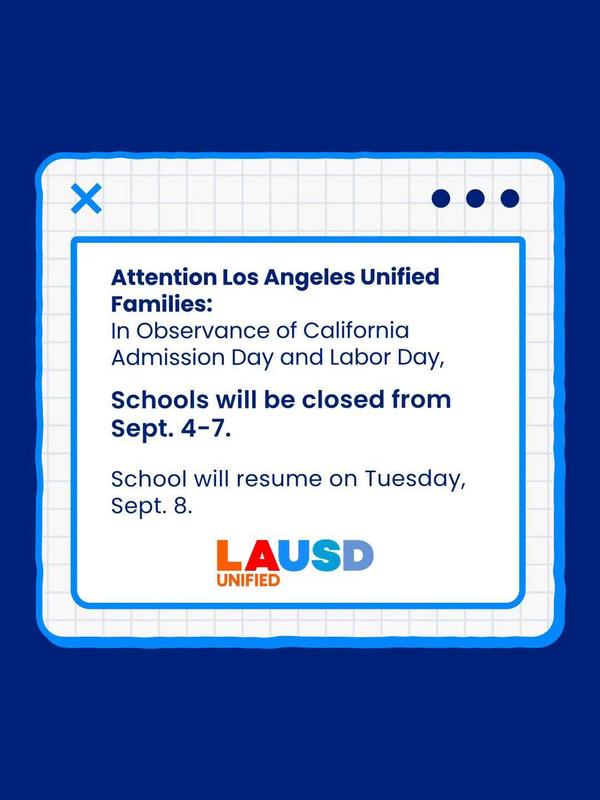 Attention Los Angeles Unified Families:
In Observance of California Admission Day and Labor Day,

Schools will be closed from Sept. 4-7.

School will resume on Tuesday, Sept. 8.

LAUSD
UNIFIED